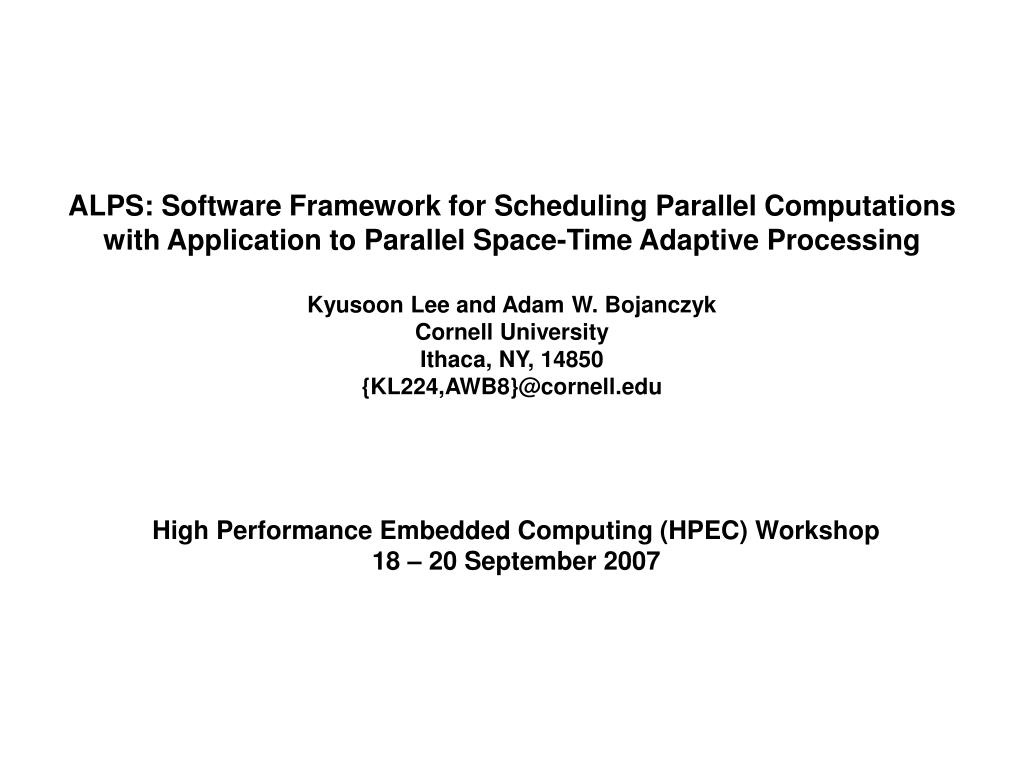 ALPS: Software Framework for Scheduling Parallel Computations with Application to Parallel Space-Time Adaptive Processing

Kyusoon Lee and Adam W. Bojanczyk
Cornell University
Ithaca, NY, 14850
{KL224,AWB8}@cornell.edu

High Performance Embedded Computing (HPEC) Workshop
18 – 20 September 2007